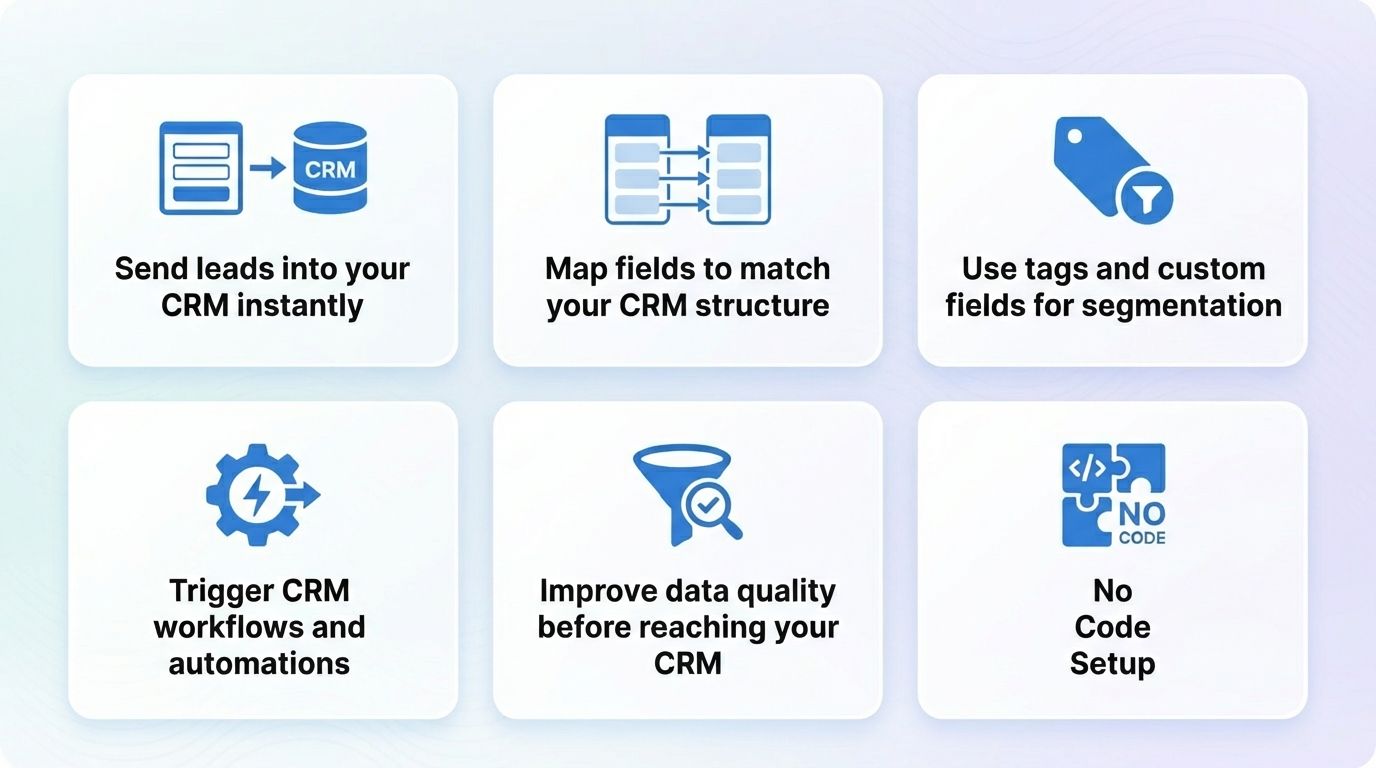 CRM

Send leads into your CRM instantly

Map fields to match your CRM structure

Use tags and custom fields for segmentation

Trigger CRM workflows and automations

Improve data quality before reaching your CRM

</>
NO
CODE

No Code Setup